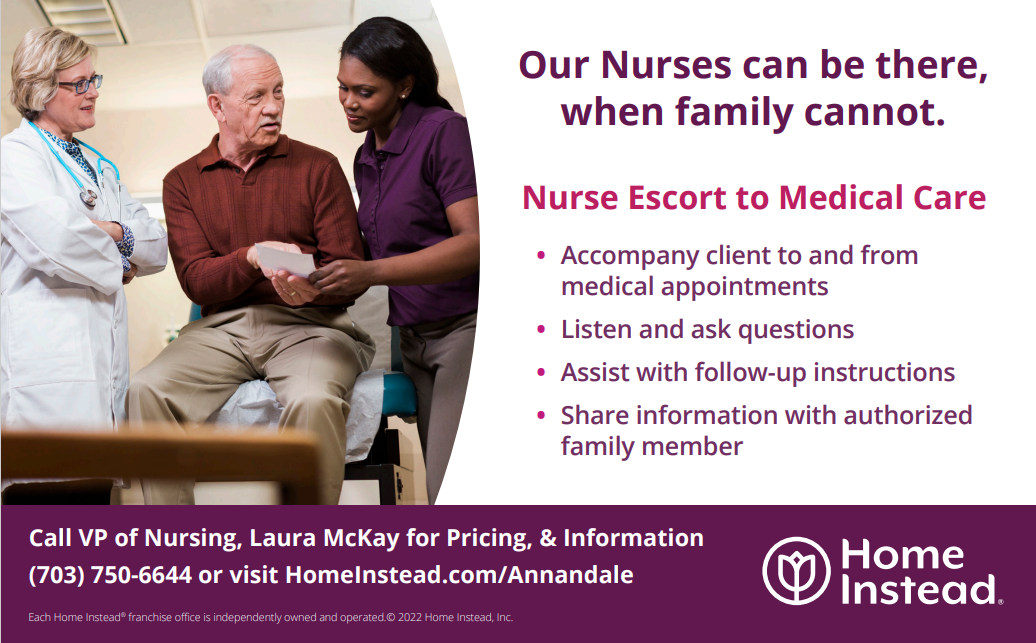 Our Nurses can be there, when family cannot.

Nurse Escort to Medical Care

• Accompany client to and from medical appointments
• Listen and ask questions
• Assist with follow-up instructions
• Share information with authorized family member

Call VP of Nursing, Laura McKay for Pricing, & Information
(703) 750-6644 or visit HomeInstead.com/Annandale

Home Instead®

Each Home Instead® franchise office is independently owned and operated.© 2022 Home Instead, Inc.